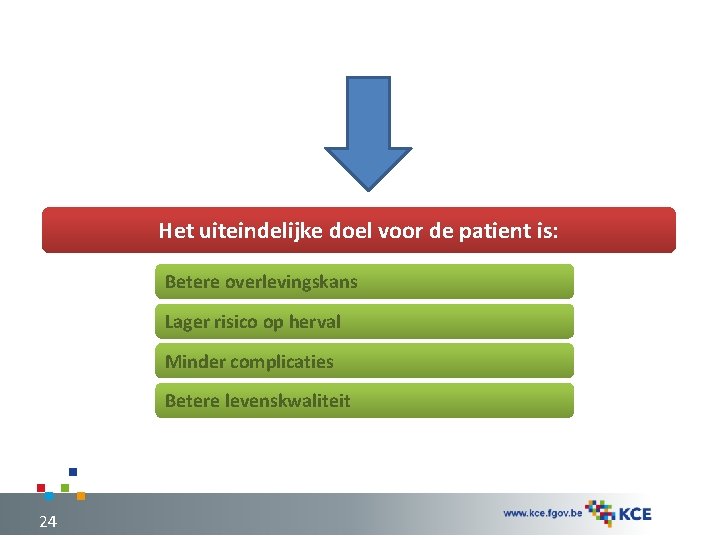 Het uiteindelijke doel voor de patient is:

Betere overlevingskans

Lager risico op herval

Minder complicaties

Betere levenskwaliteit

24

www.kce.fgov.be KCE